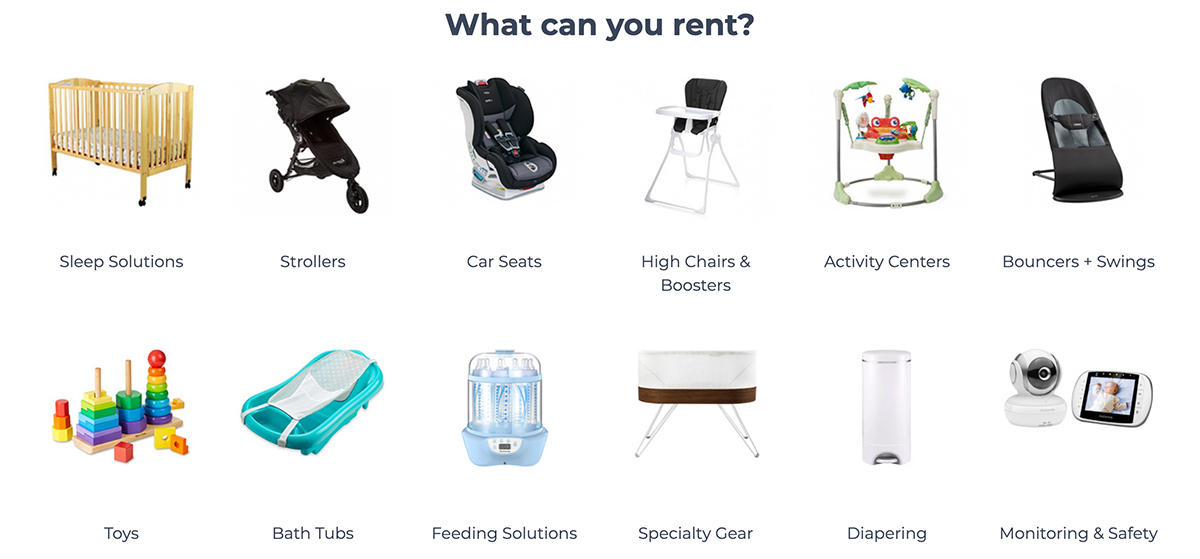 What can you rent?

Sleep Solutions

Strollers

Car Seats

High Chairs & Boosters

Activity Centers

Bouncers + Swings

Toys

Bath Tubs

Feeding Solutions

Specialty Gear

Diapering

Monitoring & Safety